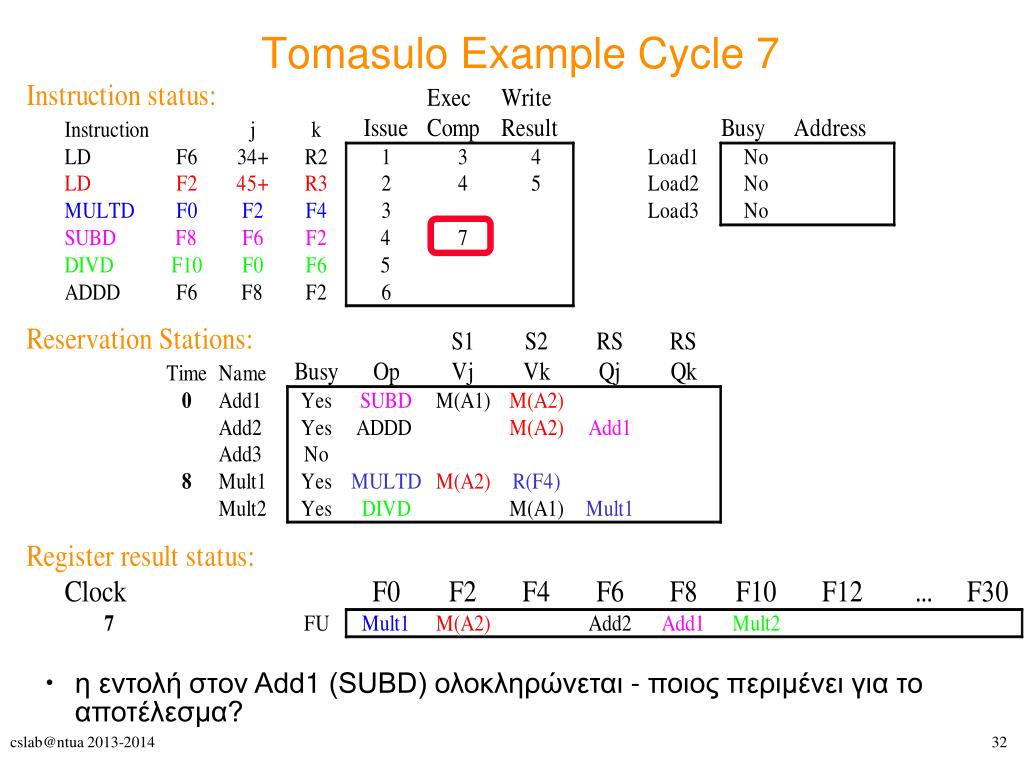 Tomasulo Example Cycle 7

Instruction status:

| Instruction | | j | k | Issue | Exec Comp | Write Result |
|---|---|---|---|---|---|---|
| LD | F6 | 34+ | R2 | 1 | 3 | 4 |
| LD | F2 | 45+ | R3 | 2 | 4 | 5 |
| MULTD | F0 | F2 | F4 | 3 | | |
| SUBD | F8 | F6 | F2 | 4 | 7 | |
| DIVD | F10 | F0 | F6 | 5 | | |
| ADDD | F6 | F8 | F2 | 6 | | |

| | Busy | Address |
|---|---|---|
| Load1 | No | |
| Load2 | No | |
| Load3 | No | |

Reservation Stations:

| Time | Name | Busy | Op | S1 Vj | S2 Vk | RS Qj | RS Qk |
|---|---|---|---|---|---|---|---|
| 0 | Add1 | Yes | SUBD | M(A1) | M(A2) | | |
| | Add2 | Yes | ADDD | | M(A2) | Add1 | |
| | Add3 | No | | | | | |
| 8 | Mult1 | Yes | MULTD | M(A2) | R(F4) | | |
| | Mult2 | Yes | DIVD | | M(A1) | Mult1 | |

Register result status:

| Clock | | F0 | F2 | F4 | F6 | F8 | F10 | F12 | ... | F30 |
|---|---|---|---|---|---|---|---|---|---|---|
| 7 | FU | Mult1 | M(A2) | | Add2 | Add1 | Mult2 | | | |

• η εντολή στον Add1 (SUBD) ολοκληρώνεται - ποιος περιμένει για το αποτέλεσμα?

cslab@ntua 2013-2014

32